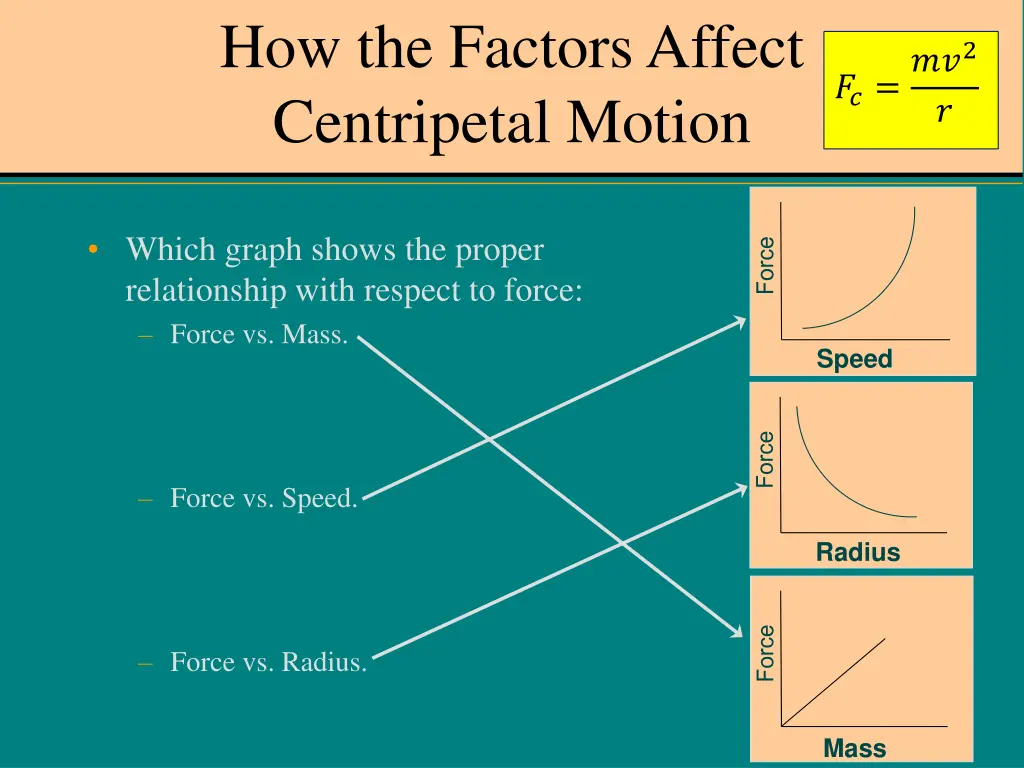 How the Factors Affect Centripetal Motion

$F_c = \frac{mv^2}{r}$

• Which graph shows the proper relationship with respect to force:
– Force vs. Mass.

– Force vs. Speed.

– Force vs. Radius.

Force
Speed

Force
Radius

Force
Mass